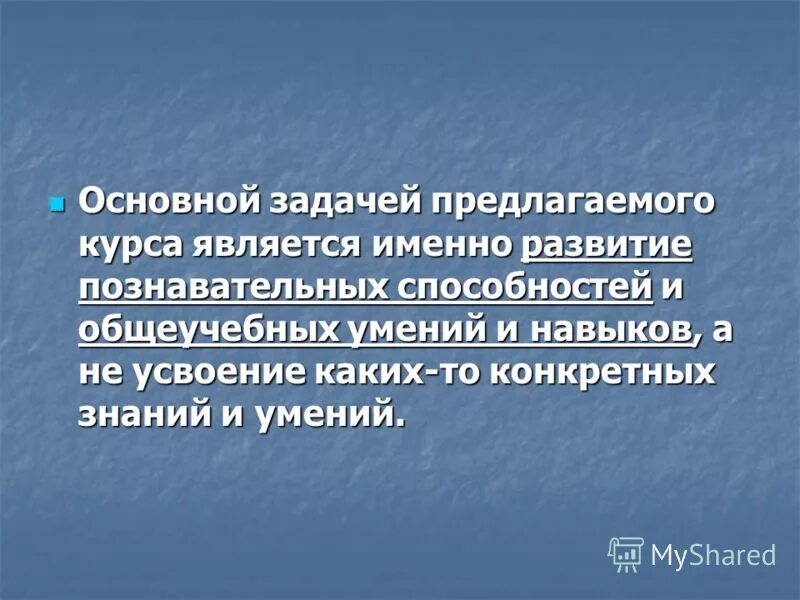 Основной задачей предлагаемого курса является именно развитие познавательных способностей и общеучебных умений и навыков, а не усвоение каких-то конкретных знаний и умений.

MyShared